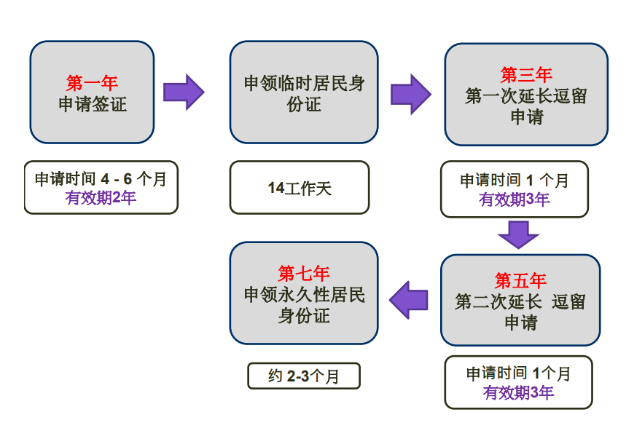 第一年
申请签证

申请时间 4 - 6 个月
有效期2年

申领临时居民身份证

14工作天

第三年
第一次延长逗留申请

申请时间 1 个月
有效期3年

第五年
第二次延长 逗留申请

申请时间 1个月
有效期3年

第七年
申领永久性居民身份证

约 2-3个月